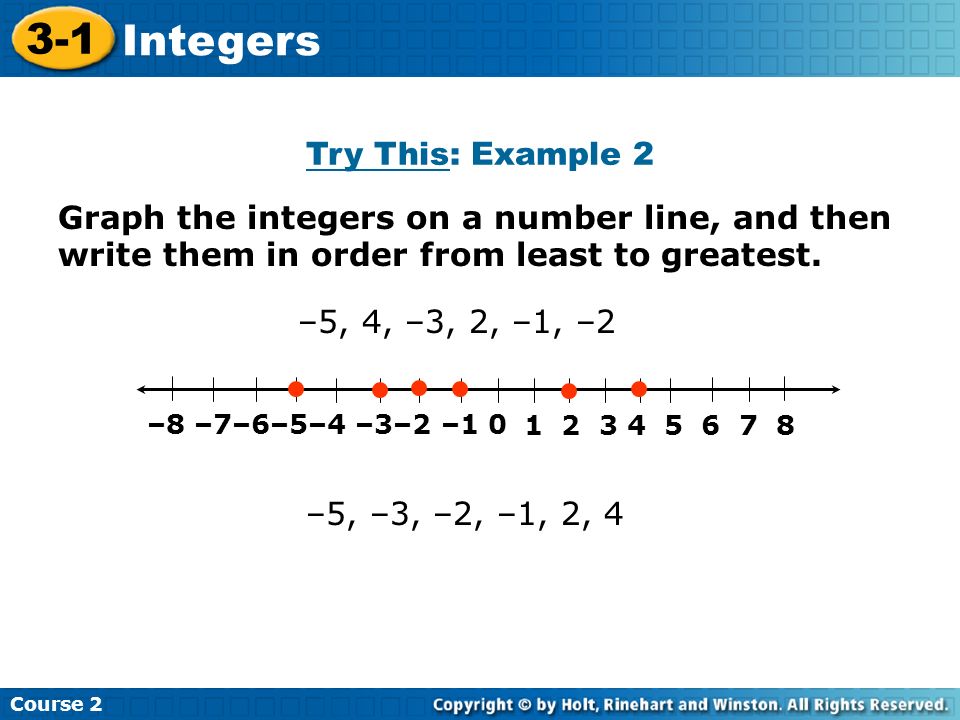 3-1 Integers

Try This: Example 2

Graph the integers on a number line, and then write them in order from least to greatest.

–5, 4, –3, 2, –1, –2

–8 –7 –6 –5 –4 –3 –2 –1 0 1 2 3 4 5 6 7 8

–5, –3, –2, –1, 2, 4

Course 2

Copyright © by Holt, Rinehart and Winston. All Rights Reserved.